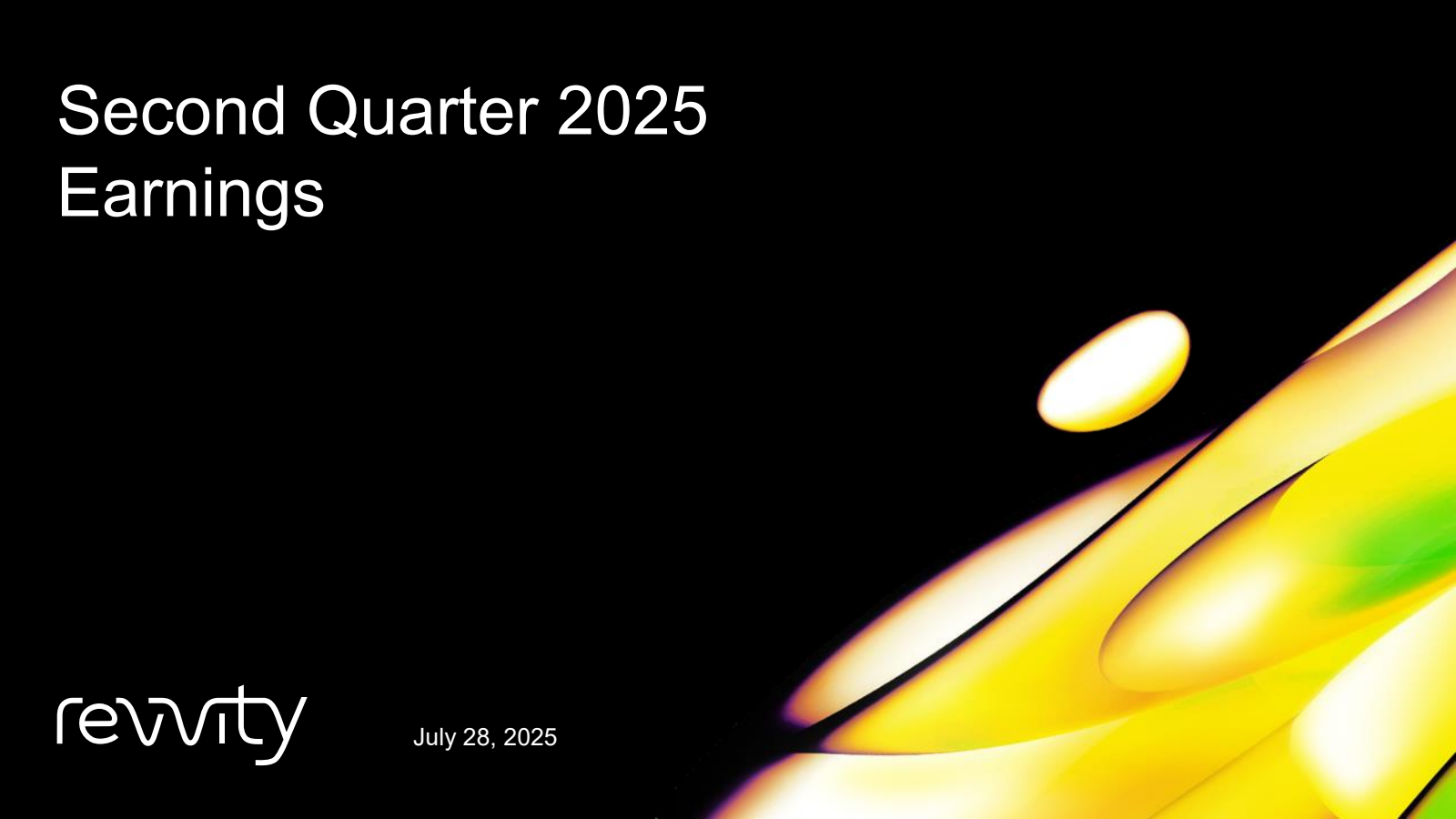 Second Quarter 2025
Earnings

revvity

July 28, 2025